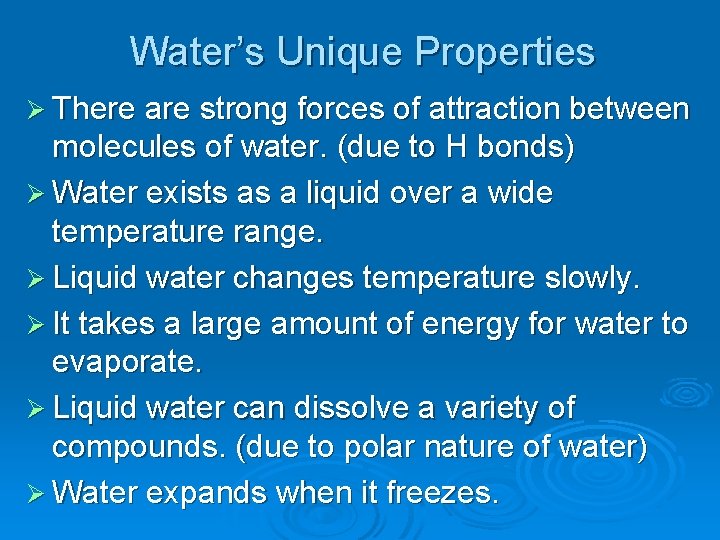 Water's Unique Properties

➢ There are strong forces of attraction between molecules of water. (due to H bonds)

➢ Water exists as a liquid over a wide temperature range.

➢ Liquid water changes temperature slowly.

➢ It takes a large amount of energy for water to evaporate.

➢ Liquid water can dissolve a variety of compounds. (due to polar nature of water)

➢ Water expands when it freezes.